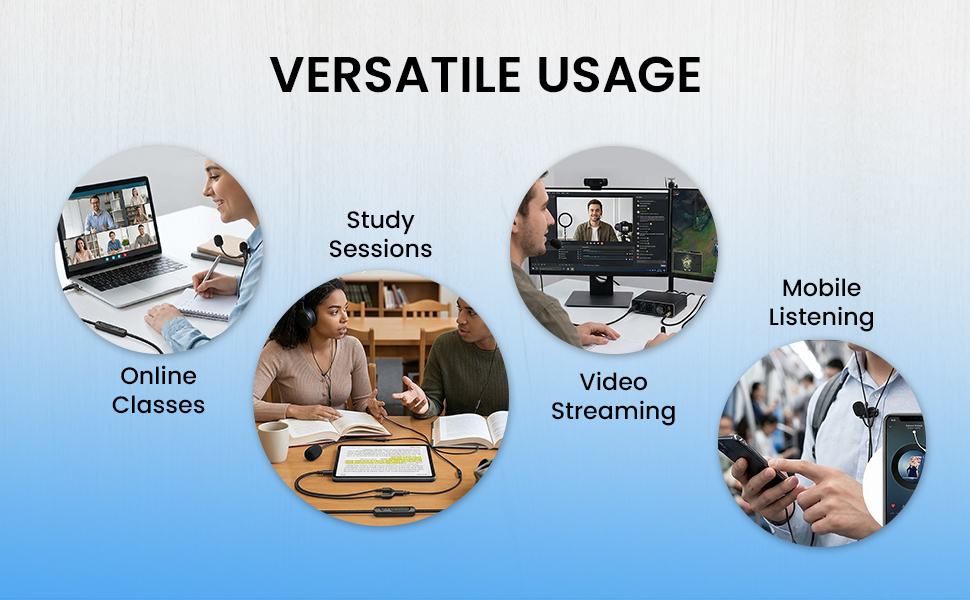 VERSATILE USAGE

Online Classes

Study Sessions

Video Streaming

Mobile Listening